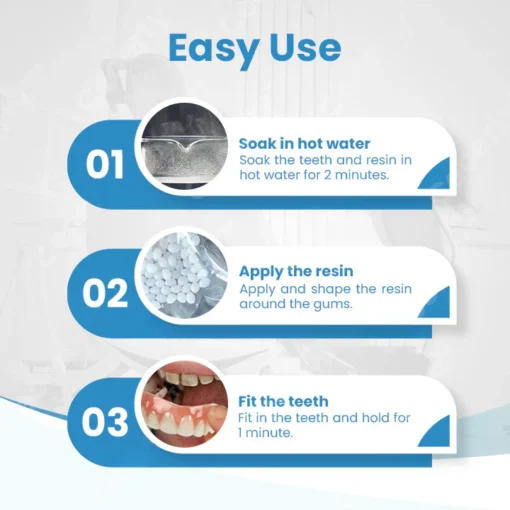 Easy Use

01

Soak in hot water
Soak the teeth and resin in hot water for 2 minutes.

02

Apply the resin
Apply and shape the resin around the gums.

03

Fit the teeth
Fit in the teeth and hold for 1 minute.